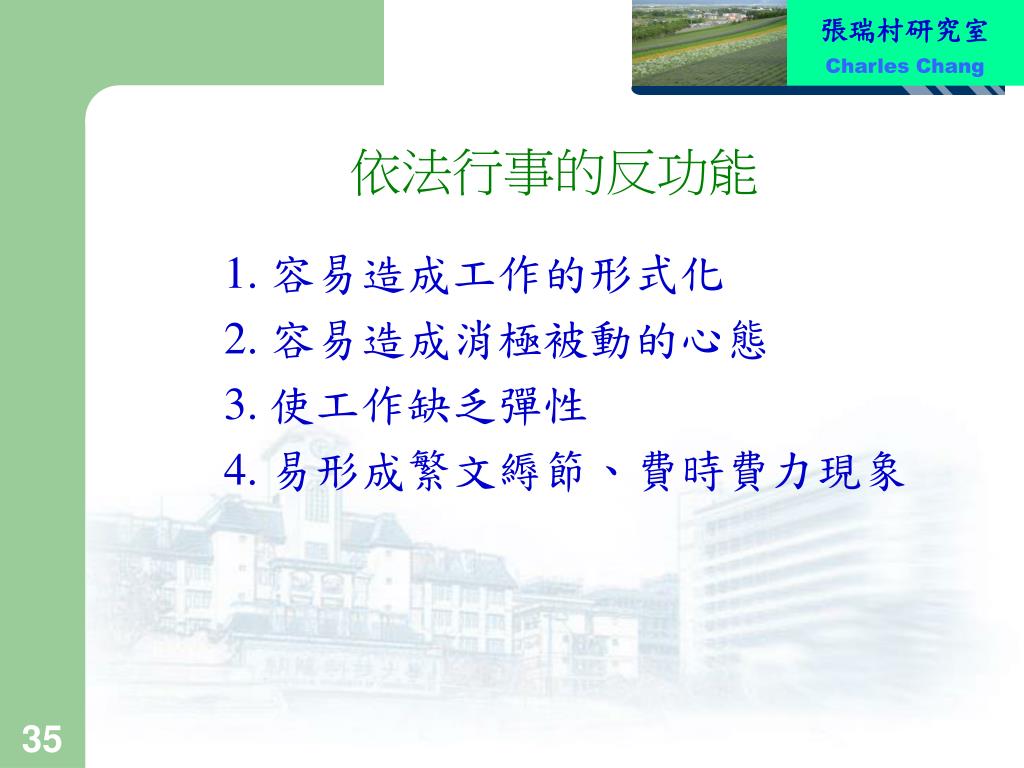 張瑞村研究室
Charles Chang

依法行事的反功能

1. 容易造成工作的形式化
2. 容易造成消極被動的心態
3. 使工作缺乏彈性
4. 易形成繁文縟節、費時費力現象

35